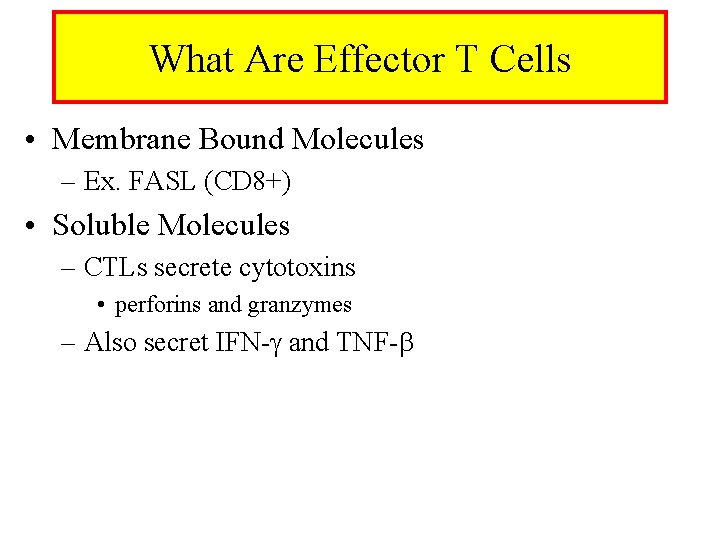 What Are Effector T Cells

• Membrane Bound Molecules
– Ex. FASL (CD8+)

• Soluble Molecules
– CTLs secrete cytotoxins
• perforins and granzymes
– Also secret IFN-γ and TNF-β